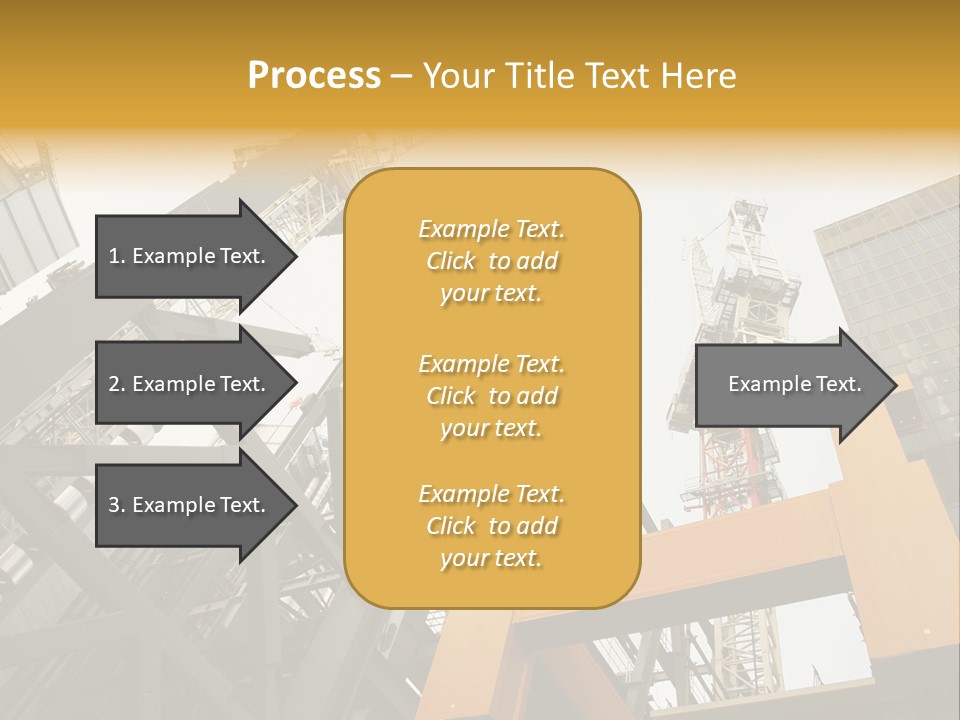 Process – Your Title Text Here

1. Example Text.

2. Example Text.

3. Example Text.

Example Text. Click to add your text.

Example Text. Click to add your text.

Example Text. Click to add your text.

Example Text.